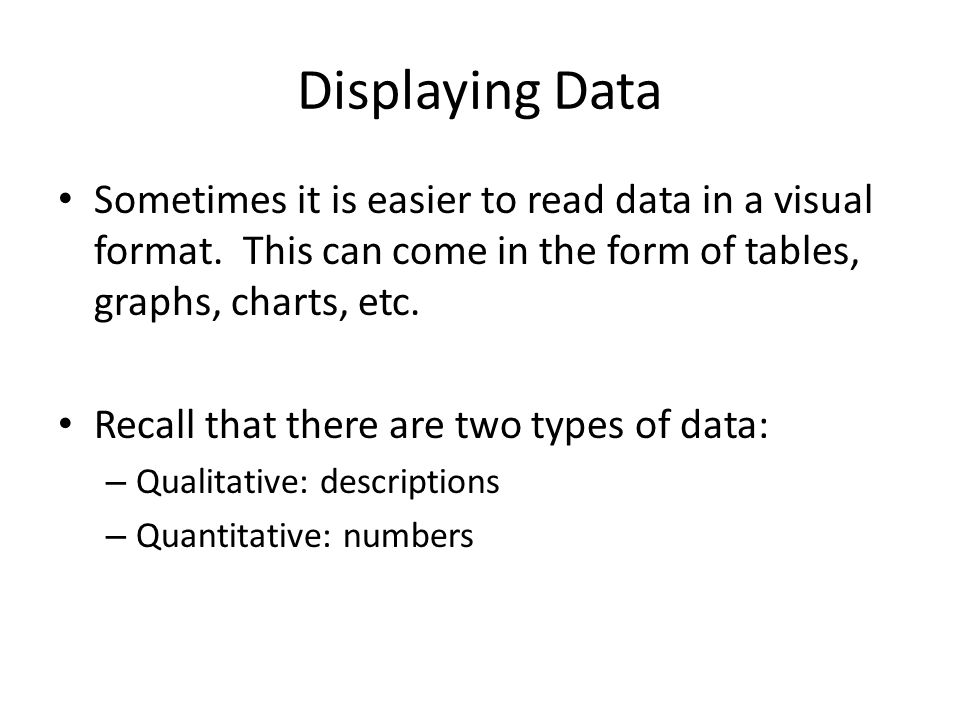 Displaying Data

• Sometimes it is easier to read data in a visual format. This can come in the form of tables, graphs, charts, etc.

• Recall that there are two types of data:
– Qualitative: descriptions
– Quantitative: numbers